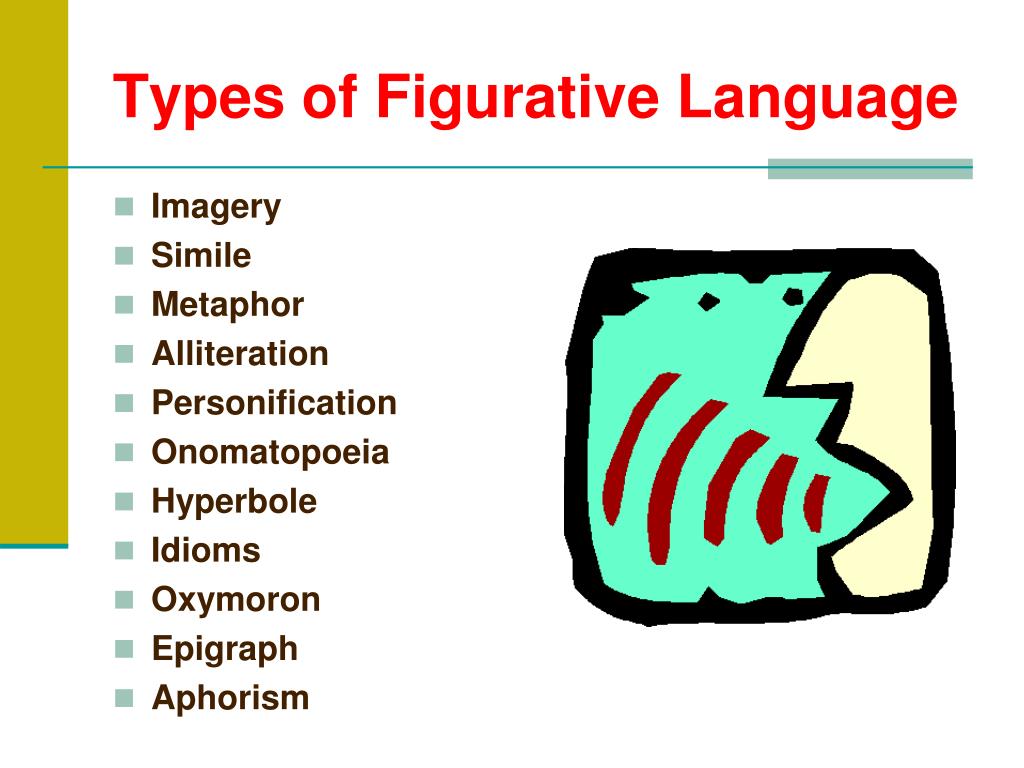 Types of Figurative Language

- Imagery
- Simile
- Metaphor
- Alliteration
- Personification
- Onomatopoeia
- Hyperbole
- Idioms
- Oxymoron
- Epigraph
- Aphorism